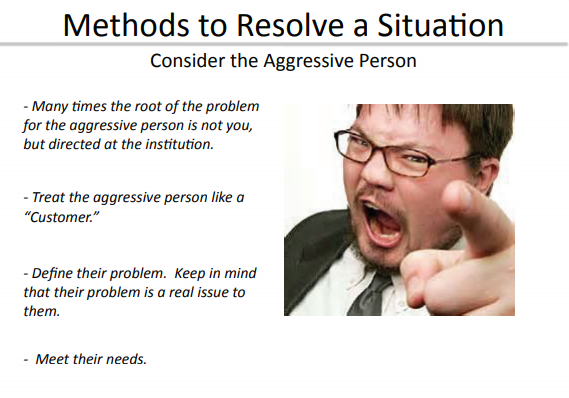 Methods to Resolve a Situation

Consider the Aggressive Person

- Many times the root of the problem for the aggressive person is not you, but directed at the institution.

- Treat the aggressive person like a "Customer."

- Define their problem.  Keep in mind that their problem is a real issue to them.

-  Meet their needs.